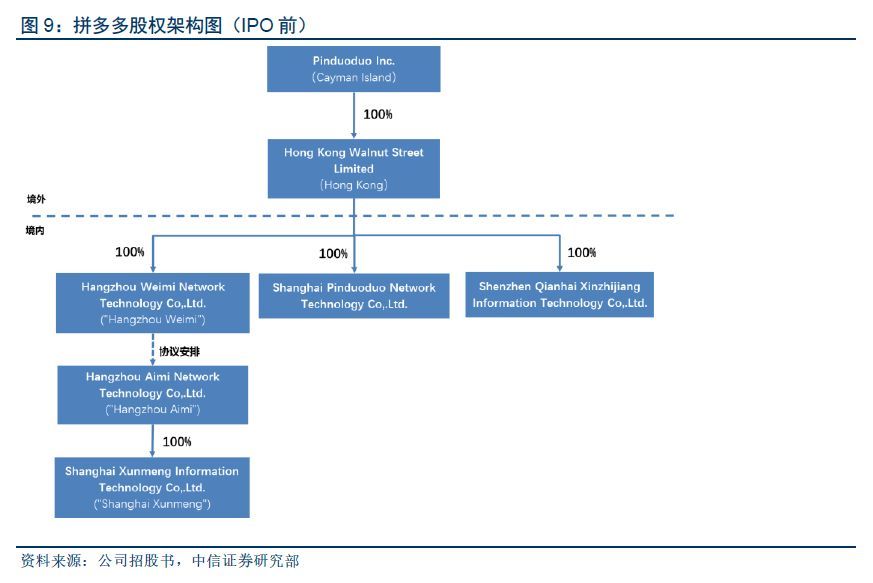 图 9：拼多多股权架构图（IPO 前）

Pinduoduo Inc.
（Cayman Island）

100%

Hong Kong Walnut Street Limited
（Hong Kong）

境外

境内

100%

100%

100%

Hangzhou Weimi Network Technology Co,.Ltd.
（"Hangzhou Weimi"）

Shanghai Pinduoduo Network Technology Co,.Ltd.

Shenzhen Qianhai Xinzhijiang Information Technology Co,.Ltd.

协议安排

Hangzhou Aimi Network Technology Co,.Ltd.
（"Hangzhou Aimi"）

100%

Shanghai Xunmeng Information Technology Co,.Ltd.
（"Shanghai Xunmeng"）

资料来源：公司招股书，中信证券研究部